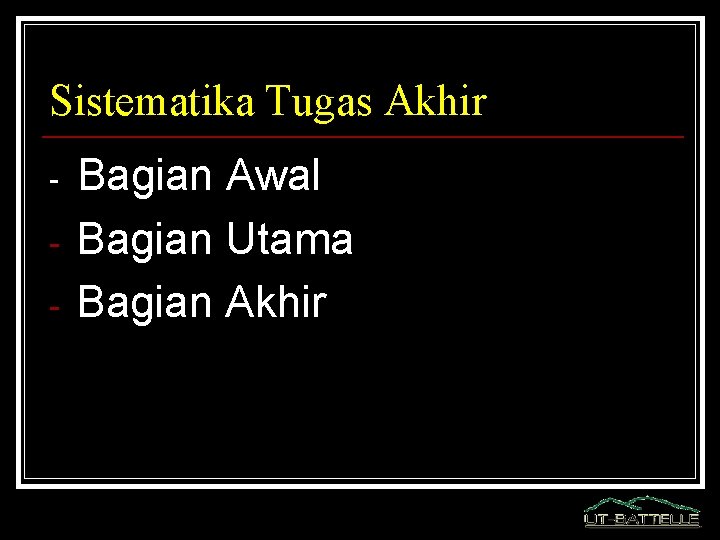 Sistematika Tugas Akhir

- Bagian Awal
- Bagian Utama
- Bagian Akhir

UT-BATTELLE